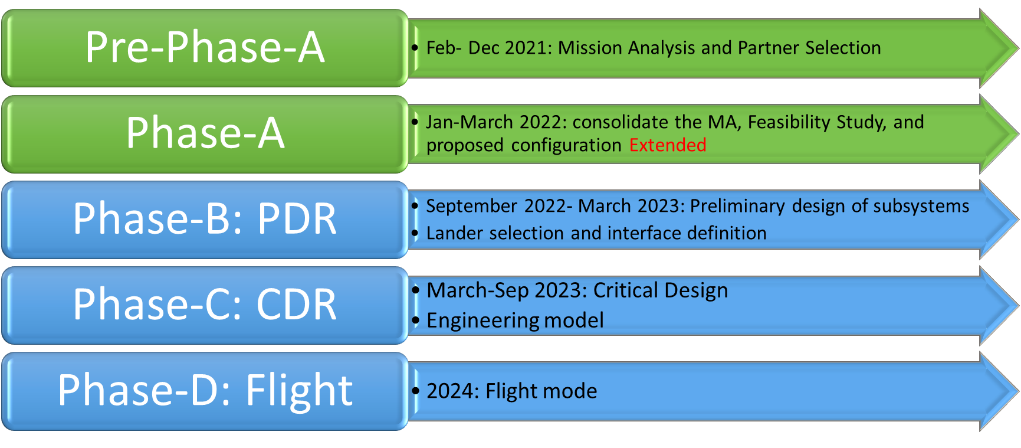 Pre-Phase-A

• Feb- Dec 2021: Mission Analysis and Partner Selection

Phase-A

• Jan-March 2022: consolidate the MA, Feasibility Study, and proposed configuration Extended

Phase-B: PDR

• September 2022- March 2023: Preliminary design of subsystems
• Lander selection and interface definition

Phase-C: CDR

• March-Sep 2023: Critical Design
• Engineering model

Phase-D: Flight

• 2024: Flight mode